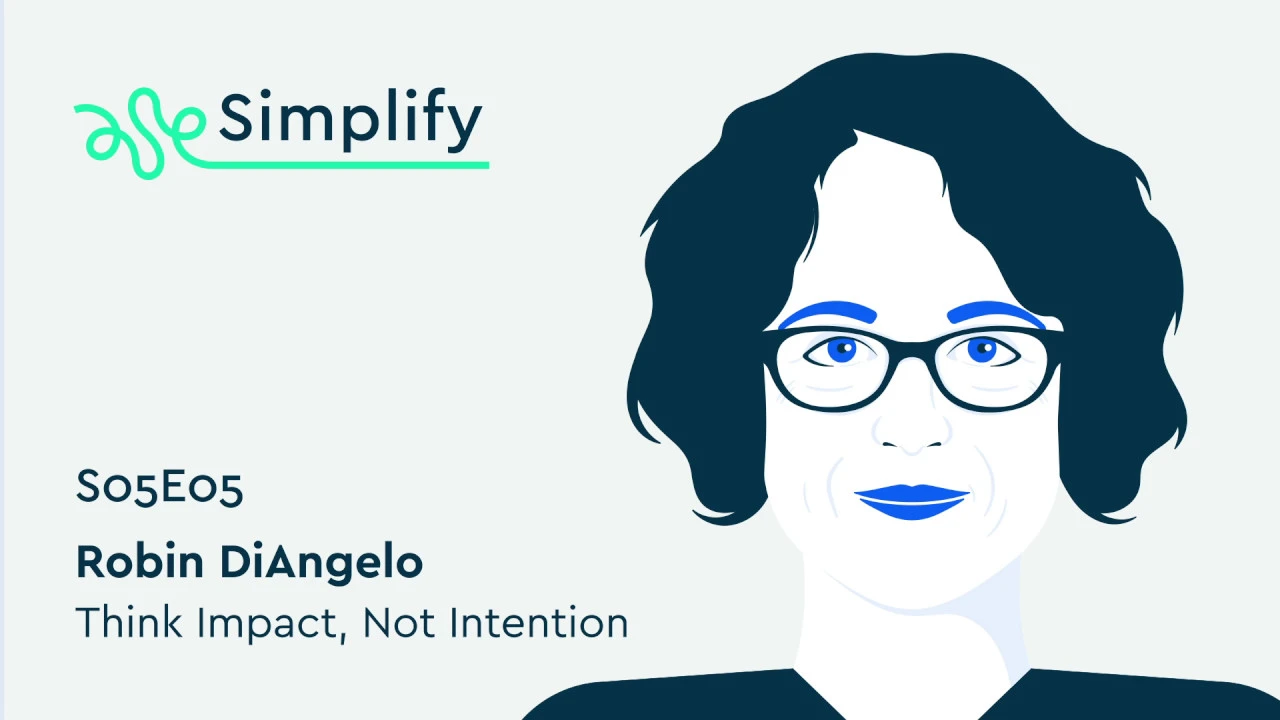 Simplify

S05E05

Robin DiAngelo

Think Impact, Not Intention